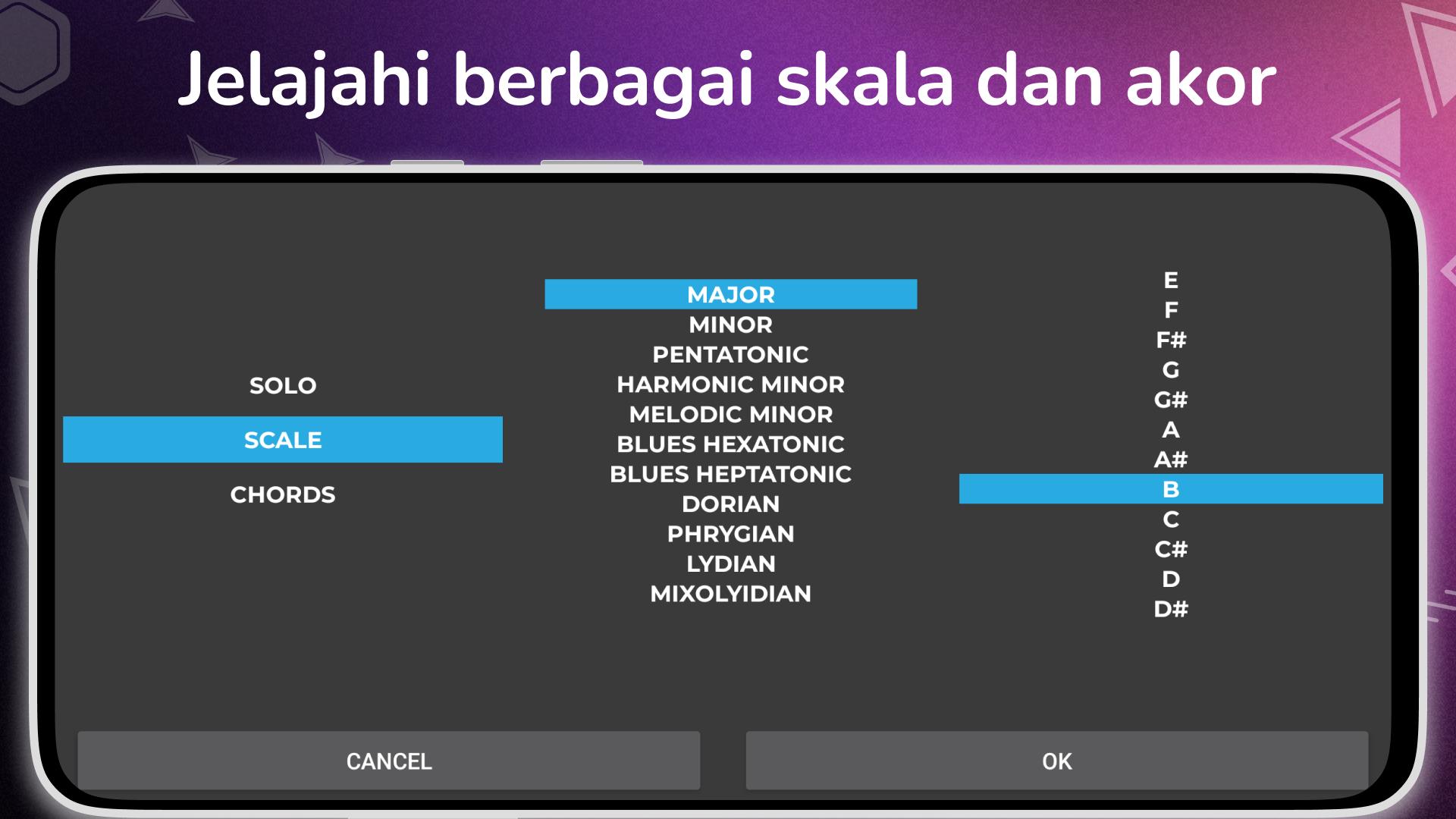 Jelajahi berbagai skala dan akor

SOLO
SCALE
CHORDS

MAJOR
MINOR
PENTATONIC
HARMONIC MINOR
MELODIC MINOR
BLUES HEXATONIC
BLUES HEPTATONIC
DORIAN
PHRYGIAN
LYDIAN
MIXOLYIDIAN

E
F
F#
G
G#
A
A#
B
C
C#
D
D#

CANCEL
OK